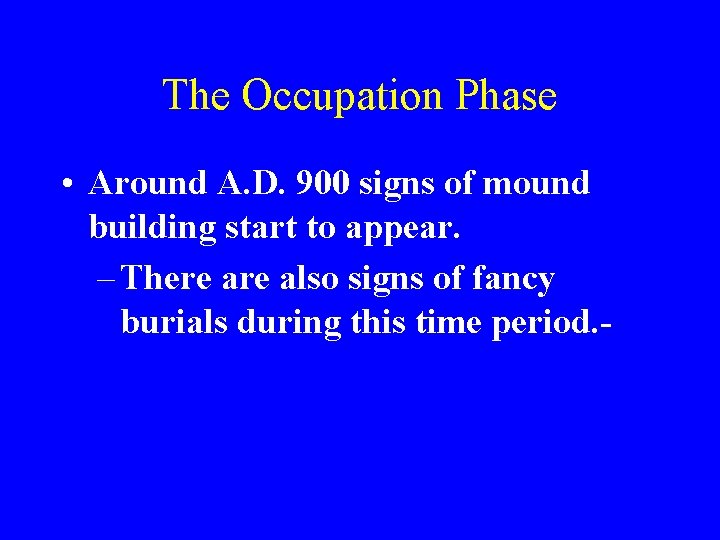 The Occupation Phase

• Around A.D. 900 signs of mound building start to appear.

– There are also signs of fancy burials during this time period.-